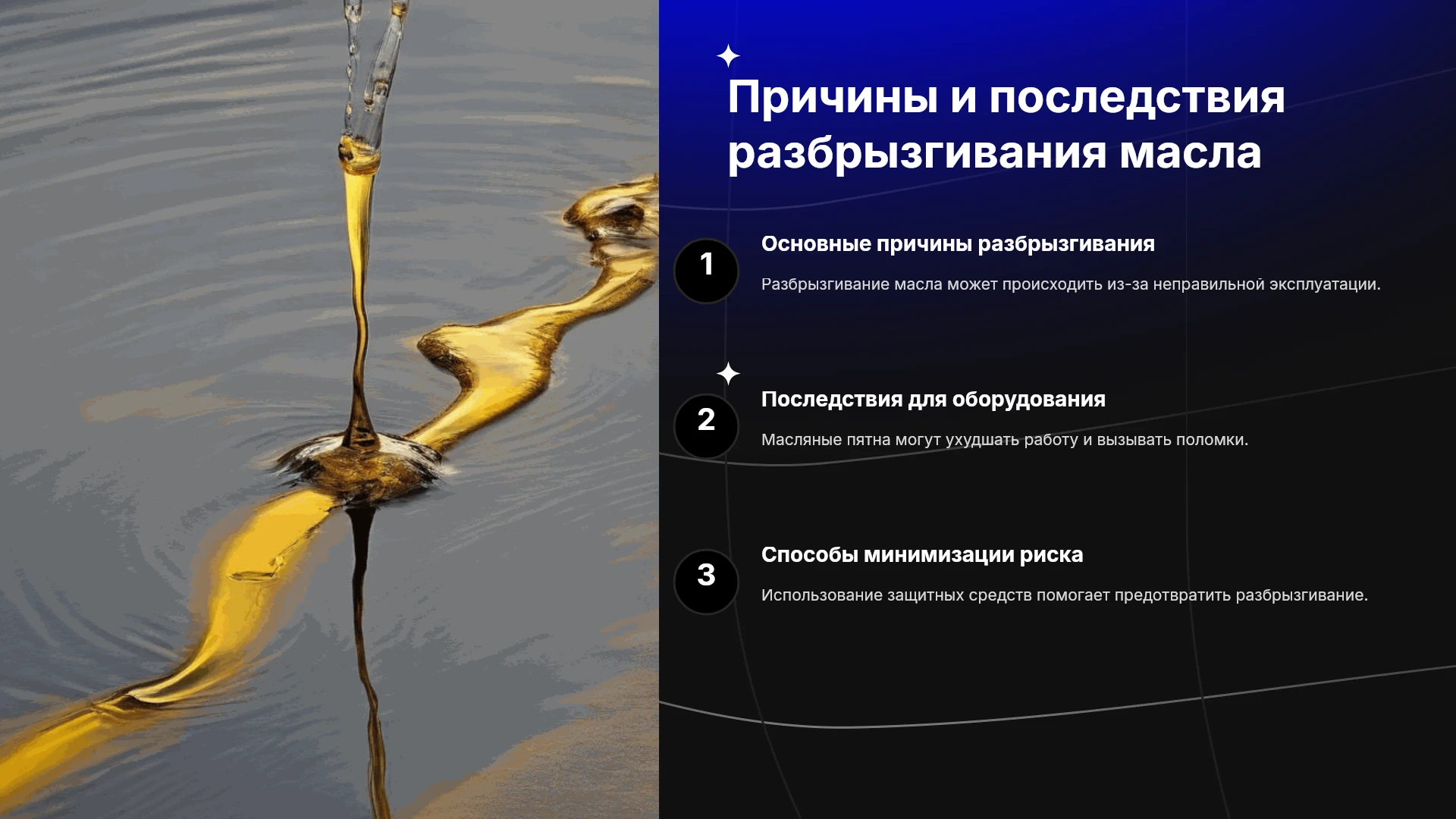 Причины и последствия разбрызгивания масла

1

Основные причины разбрызгивания

Разбрызгивание масла может происходить из-за неправильной эксплуатации.

2

Последствия для оборудования

Масляные пятна могут ухудшать работу и вызывать поломки.

3

Способы минимизации риска

Использование защитных средств помогает предотвратить разбрызгивание.